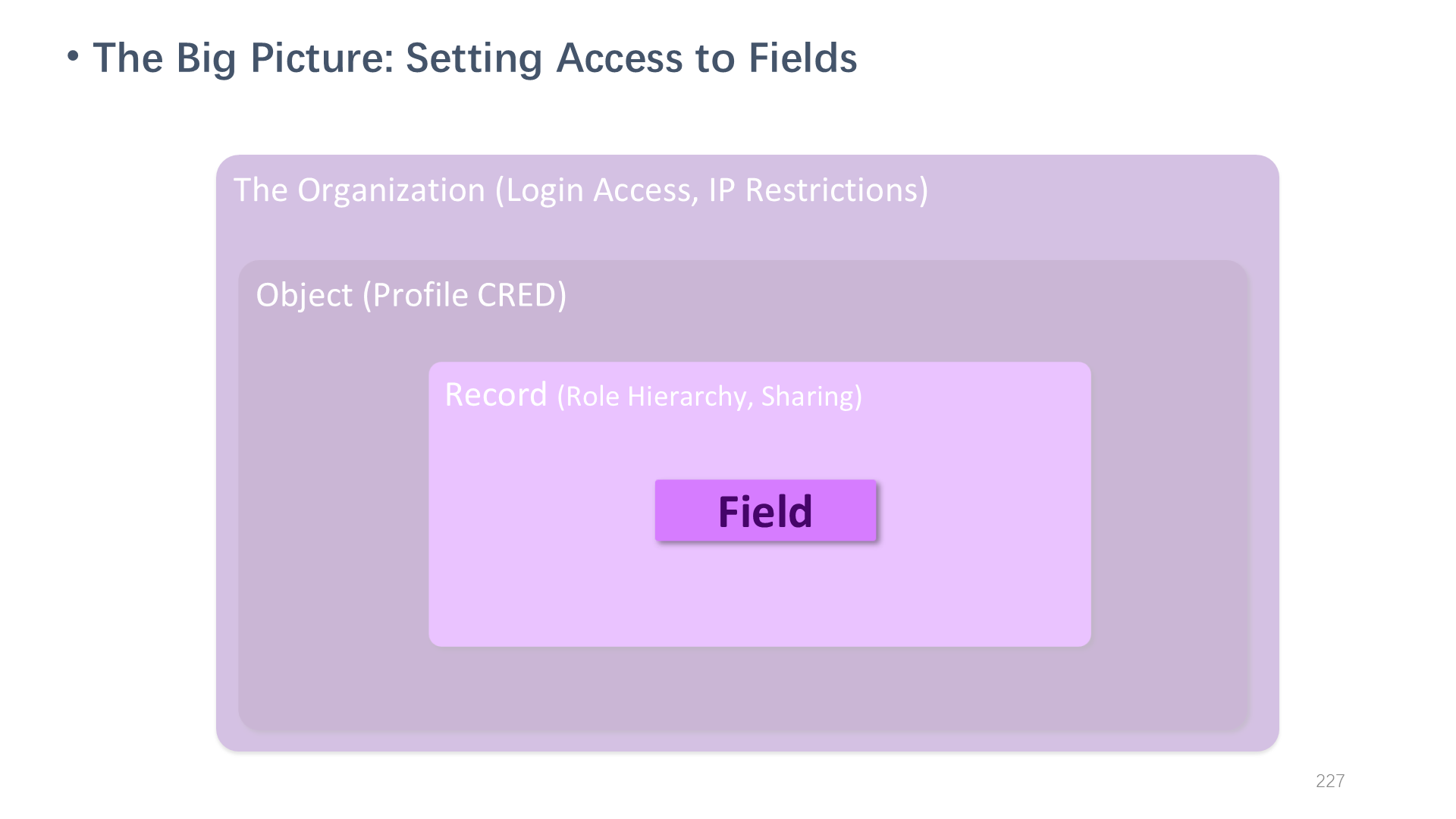 • The Big Picture: Setting Access to Fields

The Organization (Login Access, IP Restrictions)

Object (Profile CRED)

Record (Role Hierarchy, Sharing)

Field

227